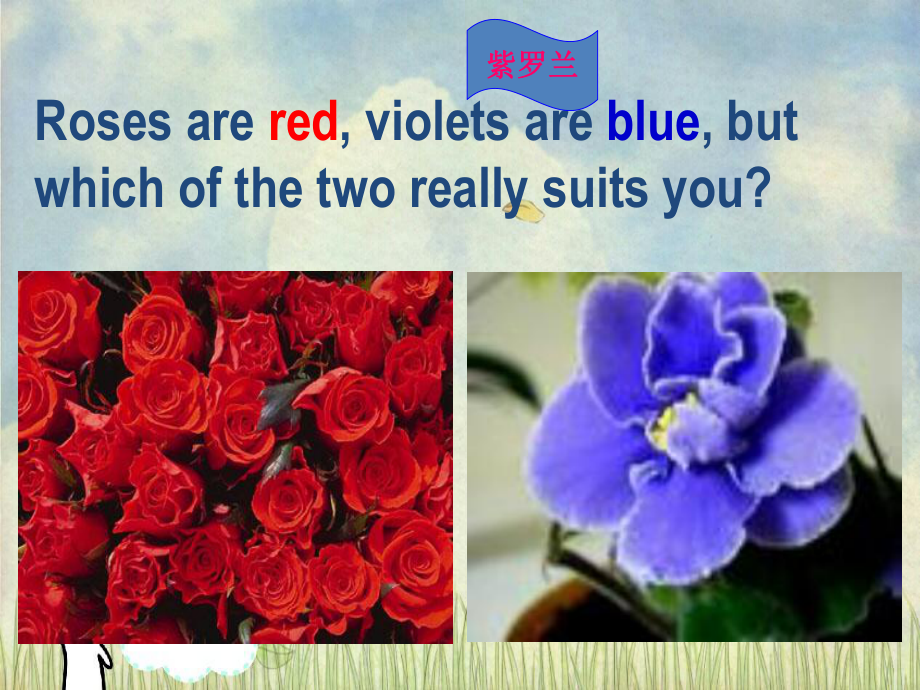 紫罗兰

Roses are red, violets are blue, but which of the two really suits you?